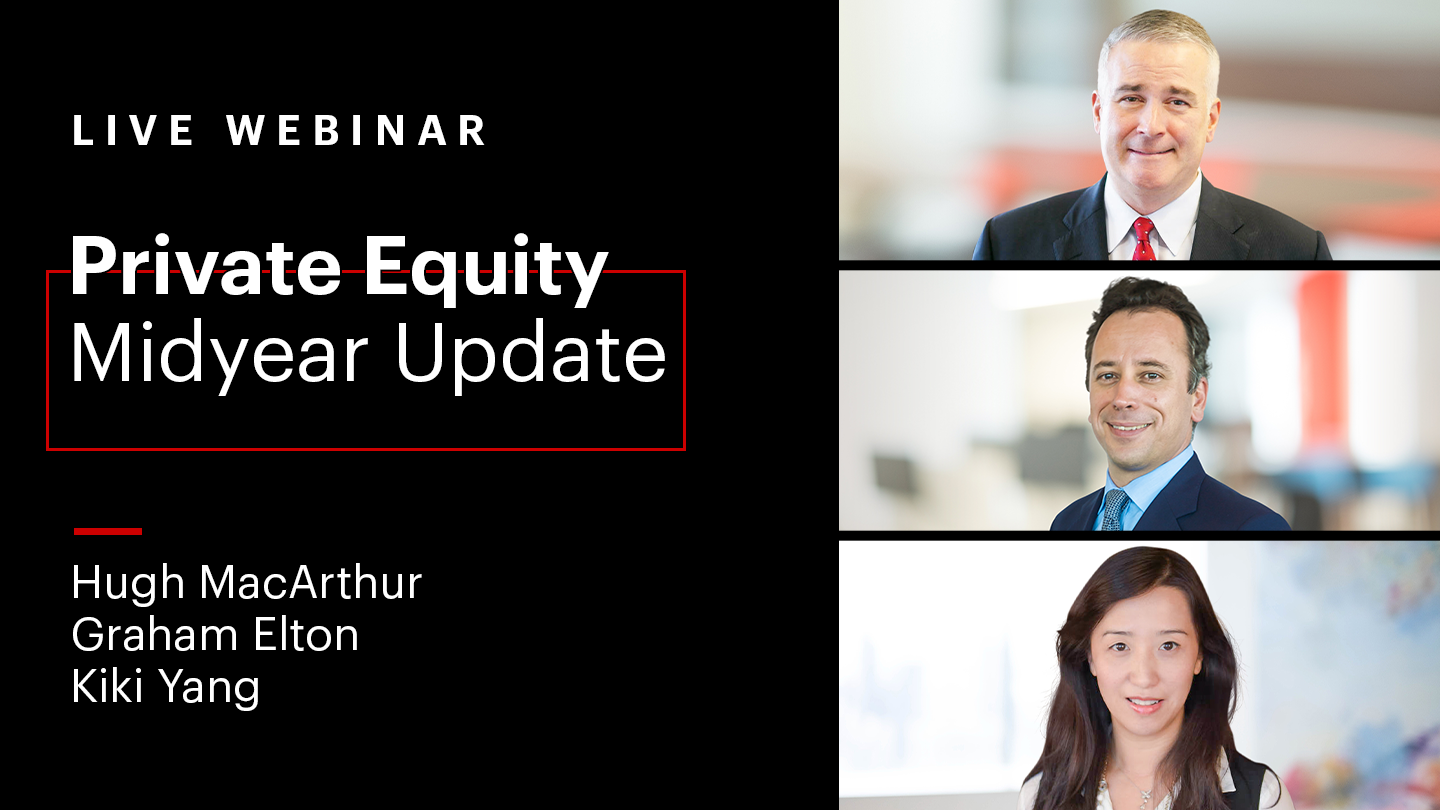 LIVE WEBINAR

Private Equity
Midyear Update

Hugh MacArthur
Graham Elton
Kiki Yang